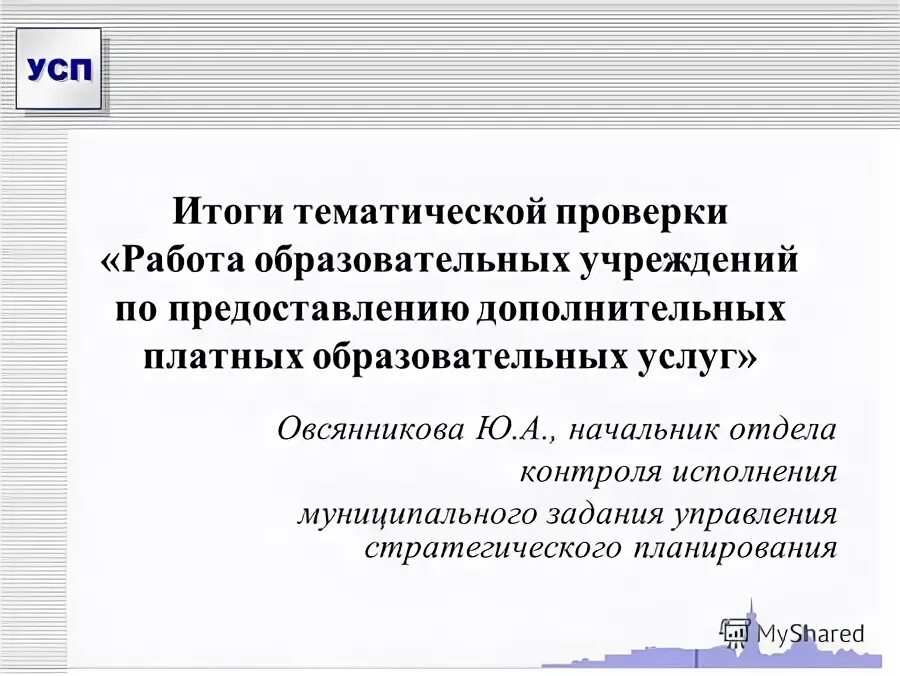 УСП

Итоги тематической проверки «Работа образовательных учреждений по предоставлению дополнительных платных образовательных услуг»

Овсянникова Ю.А., начальник отдела контроля исполнения муниципального задания управления стратегического планирования

MyShared